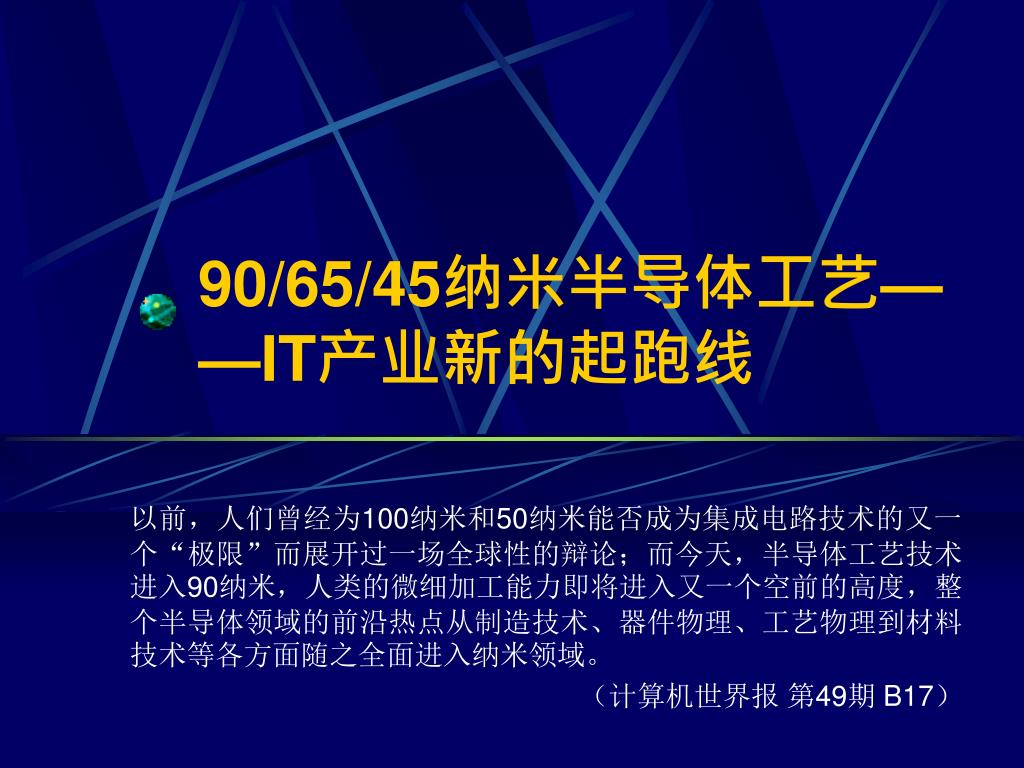 90/65/45纳米半导体工艺——IT产业新的起跑线

以前，人们曾经为100纳米和50纳米能否成为集成电路技术的又一个“极限”而展开过一场全球性的辩论；而今天，半导体工艺技术进入90纳米，人类的微细加工能力即将进入又一个空前的高度，整个半导体领域的前沿热点从制造技术、器件物理、工艺物理到材料技术等各方面随之全面进入纳米领域。

（计算机世界报 第49期 B17）